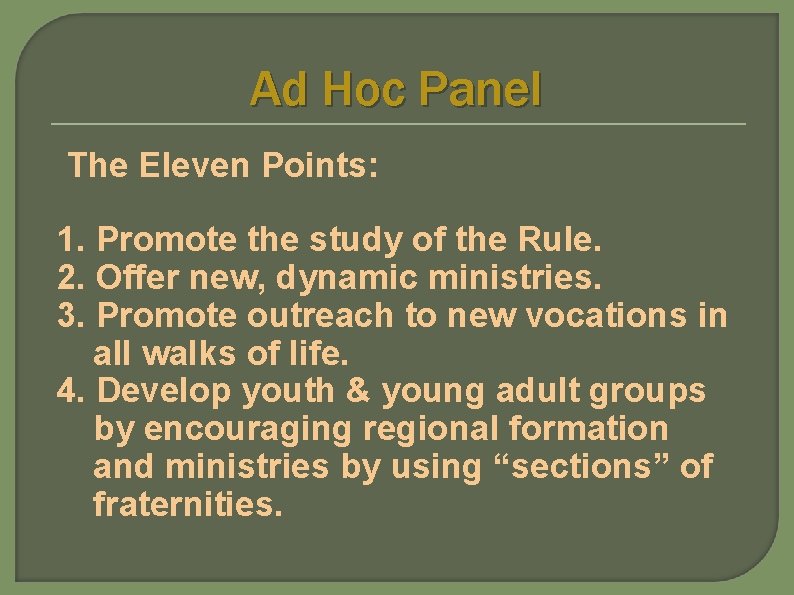 Ad Hoc Panel

The Eleven Points:

1. Promote the study of the Rule.
2. Offer new, dynamic ministries.
3. Promote outreach to new vocations in all walks of life.
4. Develop youth & young adult groups by encouraging regional formation and ministries by using "sections" of fraternities.